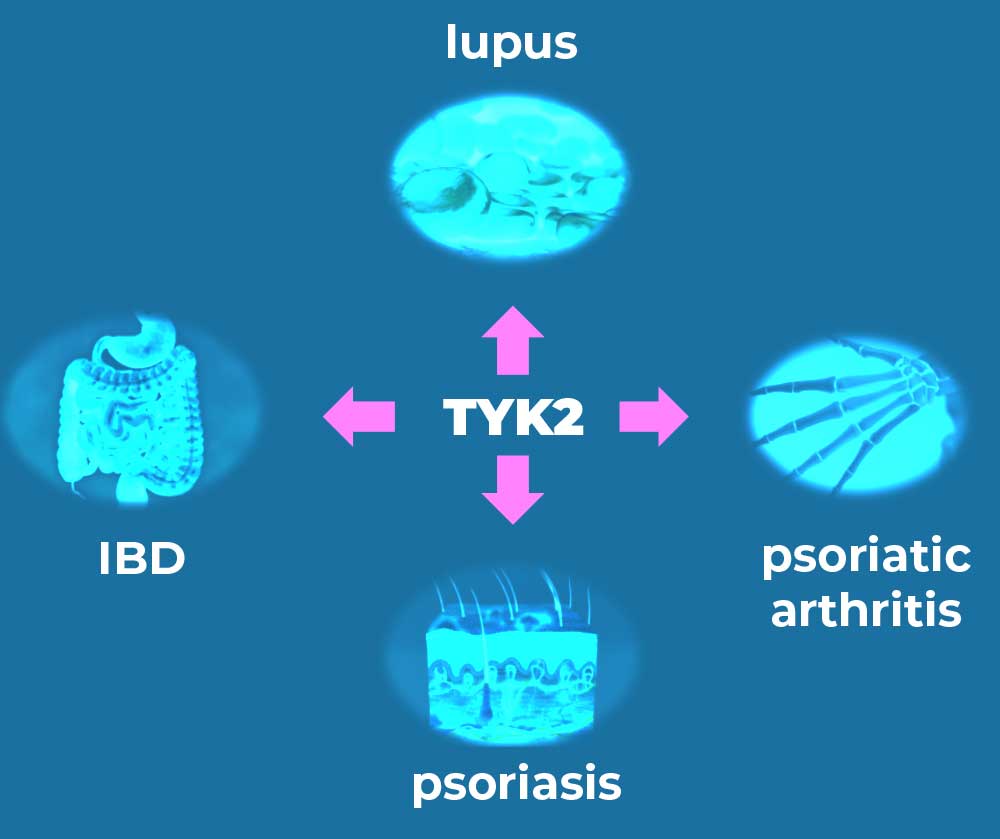 lupus

IBD

TYK2

psoriatic arthritis

psoriasis